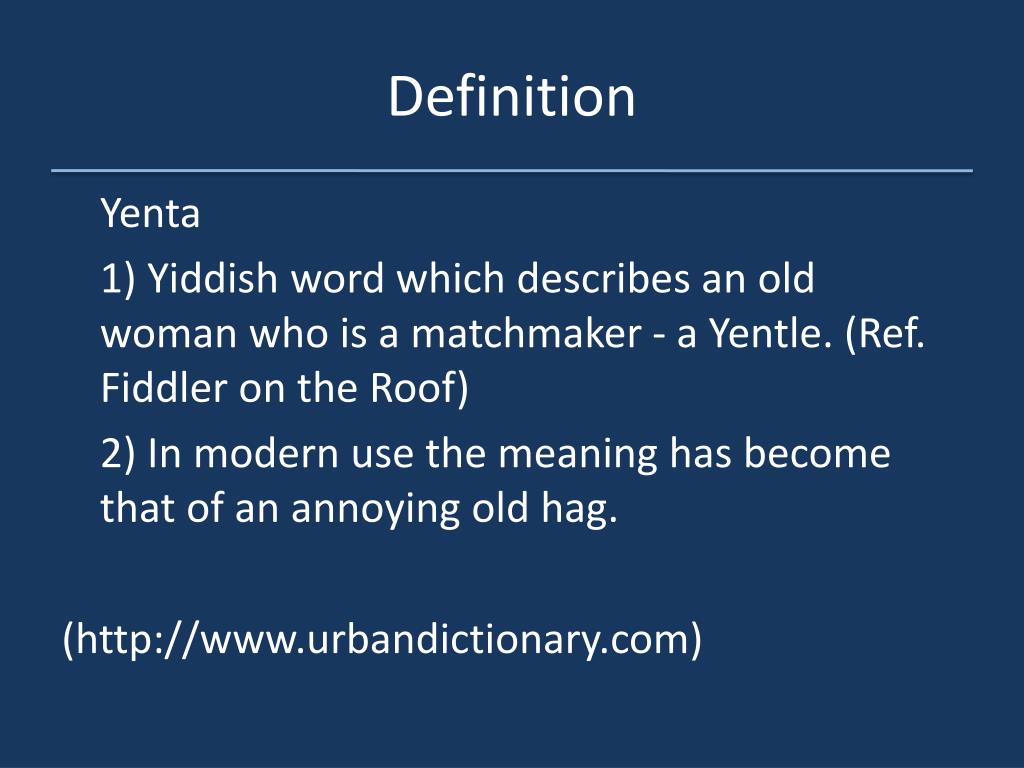 Definition

Yenta

1) Yiddish word which describes an old woman who is a matchmaker - a Yentle. (Ref. Fiddler on the Roof)

2) In modern use the meaning has become that of an annoying old hag.

(http://www.urbandictionary.com)